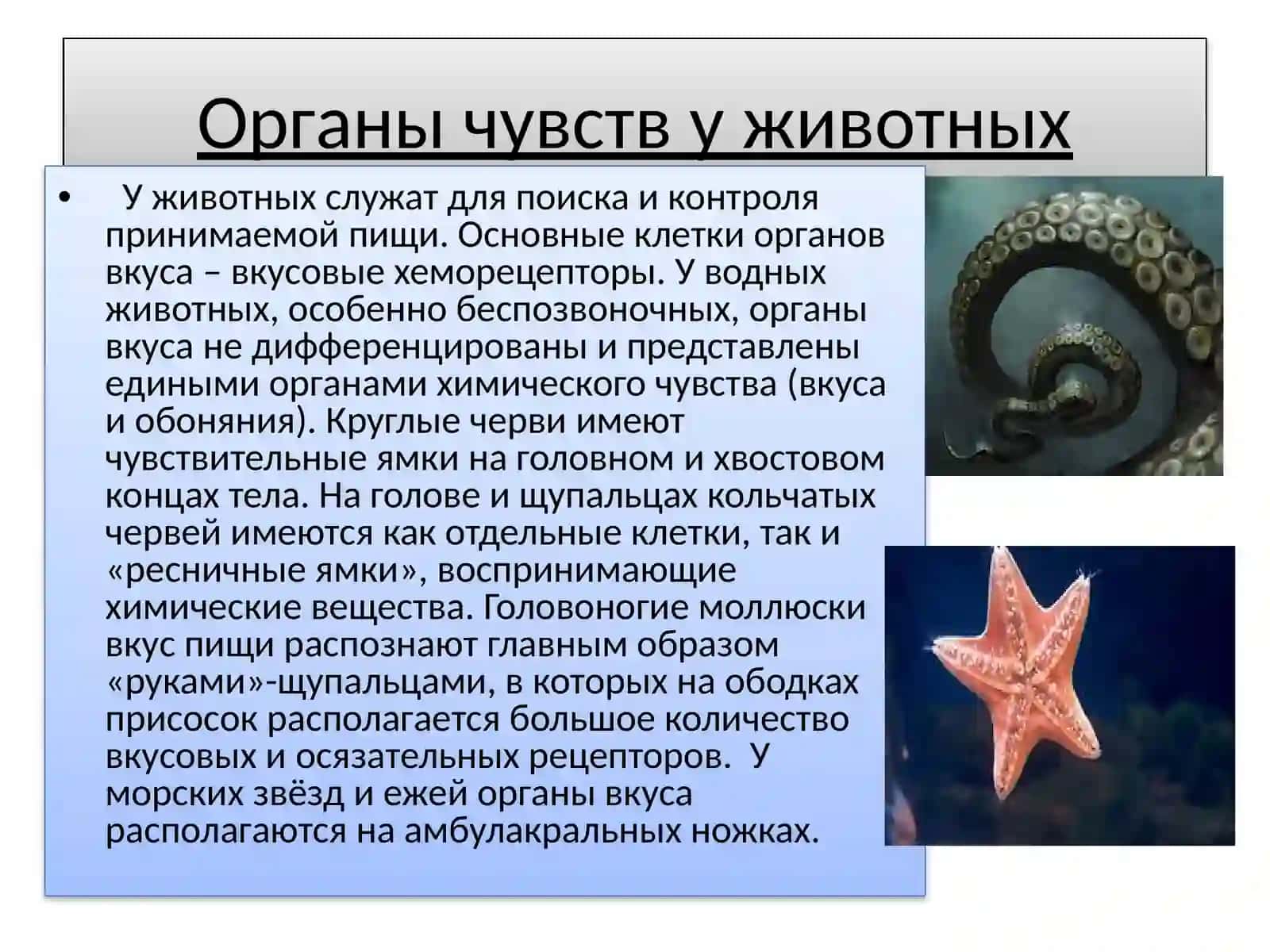 Органы чувств у животных

• У животных служат для поиска и контроля принимаемой пищи. Основные клетки органов вкуса – вкусовые хеморецепторы. У водных животных, особенно беспозвоночных, органы вкуса не дифференцированы и представлены едиными органами химического чувства (вкуса и обоняния). Круглые черви имеют чувствительные ямки на головном и хвостовом концах тела. На голове и щупальцах кольчатых червей имеются как отдельные клетки, так и «ресничные ямки», воспринимающие химические вещества. Головоногие моллюски вкус пищи распознают главным образом «руками»-щупальцами, в которых на ободках присосок располагается большое количество вкусовых и осязательных рецепторов. У морских звёзд и ежей органы вкуса располагаются на амбулакральных ножках.